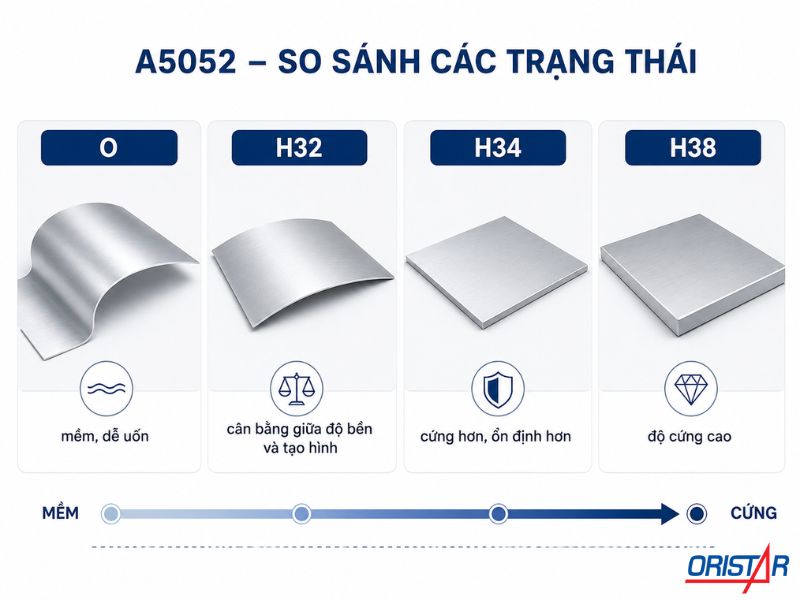 A5052 – SO SÁNH CÁC TRẠNG THÁI

O

mềm, dễ uốn

H32

cân bằng giữa độ bền và tạo hình

H34

cứng hơn, ổn định hơn

H38

độ cứng cao

MỀM

CỨNG

ORISTAR